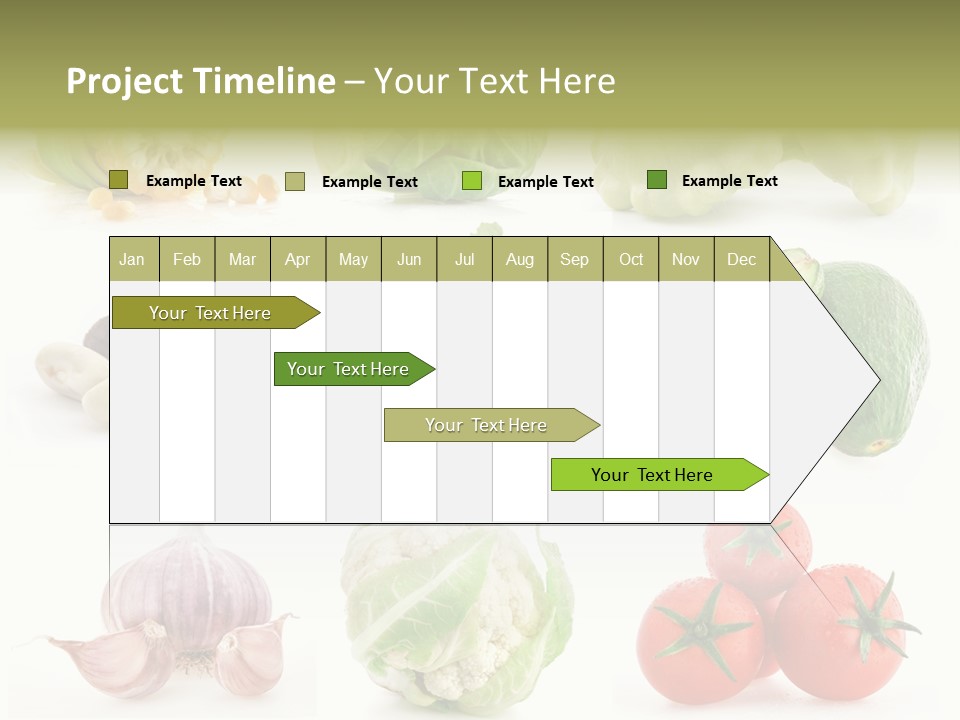 Project Timeline – Your Text Here

Example Text Example Text Example Text Example Text

| Jan | Feb | Mar | Apr | May | Jun | Jul | Aug | Sep | Oct | Nov | Dec |
|---|---|---|---|---|---|---|---|---|---|---|---|

Your Text Here

Your Text Here

Your Text Here

Your Text Here